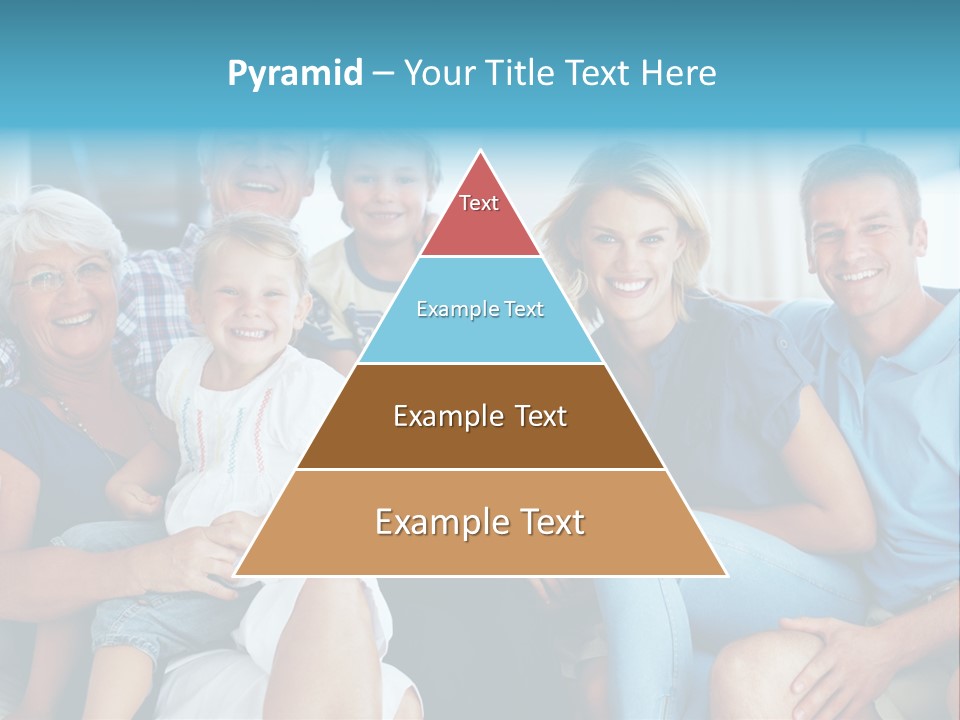 Pyramid – Your Title Text Here

Text

Example Text

Example Text

Example Text